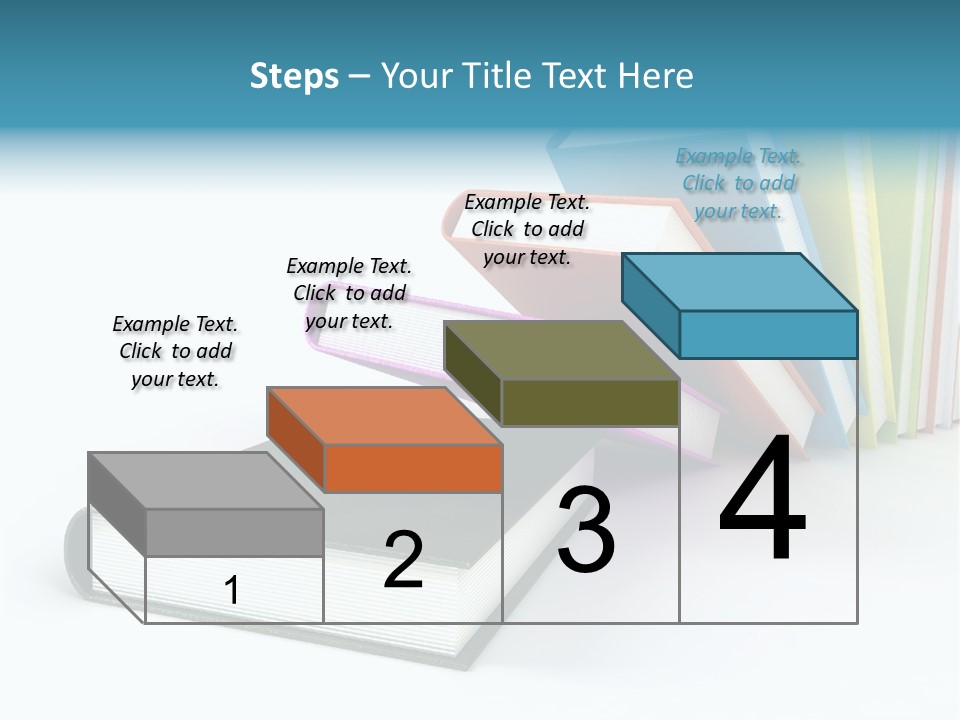 Steps – Your Title Text Here

Example Text. Click to add your text.

Example Text. Click to add your text.

Example Text. Click to add your text.

Example Text. Click to add your text.

1

2

3

4